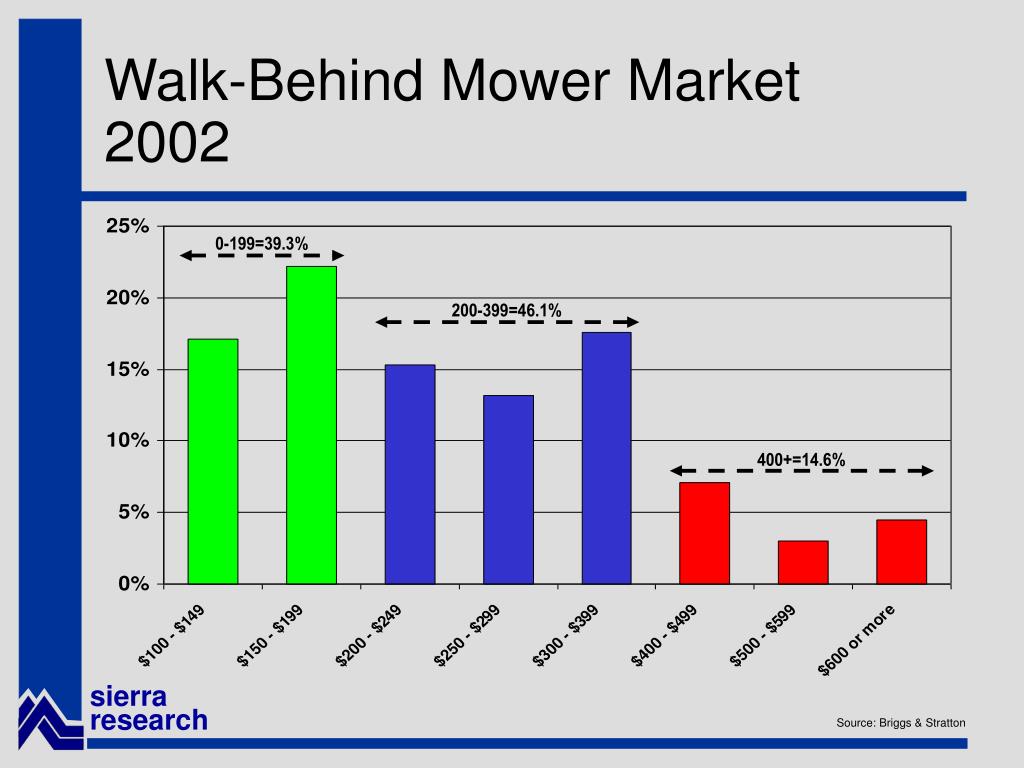 Walk-Behind Mower Market 2002

25%
20%
15%
10%
5%
0%

0-199=39.3%

200-399=46.1%

400+=14.6%

\$100 - \$149
\$150 - \$199
\$200 - \$249
\$250 - \$299
\$300 - \$399
\$400 - \$499
\$500 - \$599
\$600 or more

sierra research

Source: Briggs & Stratton